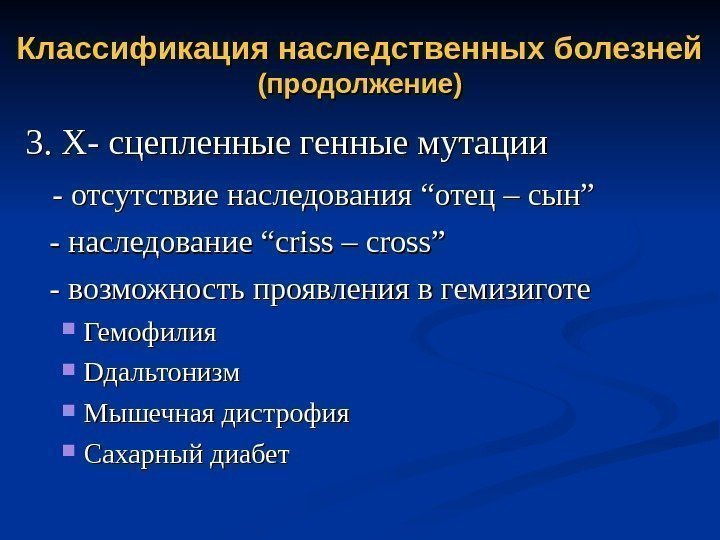 Классификация наследственных болезней (продолжение)

3. Х- сцепленные генные мутации

- отсутствие наследования “отец – сын”

- наследование “criss – cross”

- возможность проявления в гемизиготе

Гемофилия

Dдальтонизм

Мышечная дистрофия

Сахарный диабет